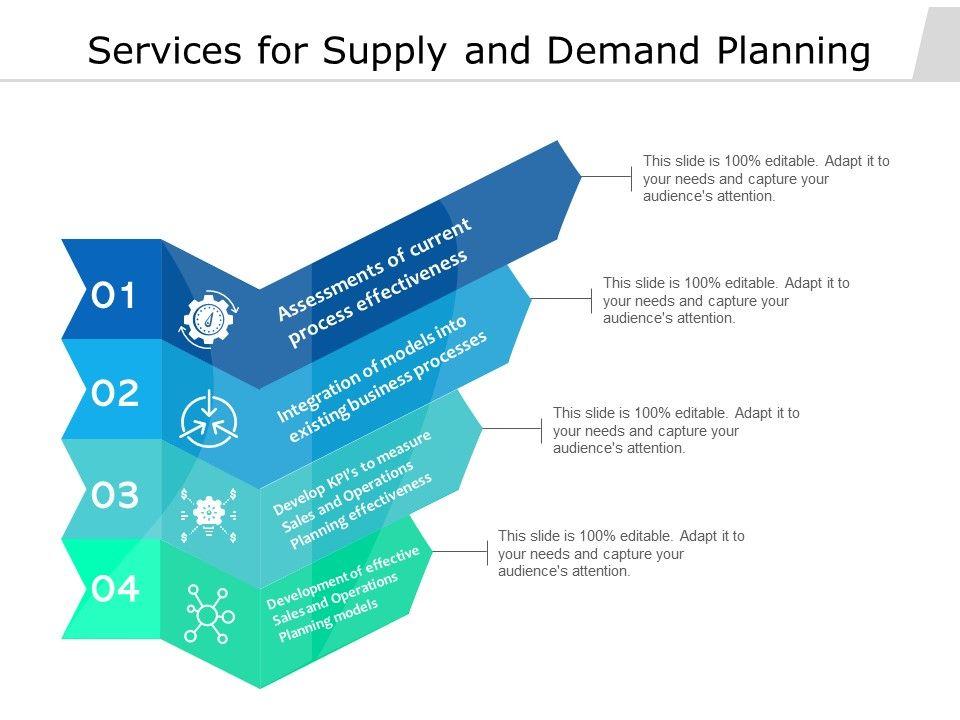 Services for Supply and Demand Planning

01

Assessments of current process effectiveness

This slide is 100% editable. Adapt it to your needs and capture your audience's attention.

02

Integration of models into existing business processes

This slide is 100% editable. Adapt it to your needs and capture your audience's attention.

03

Develop KPI's to measure Sales and Operations Planning effectiveness

This slide is 100% editable. Adapt it to your needs and capture your audience's attention.

04

Development of effective Sales and Operations Planning models

This slide is 100% editable. Adapt it to your needs and capture your audience's attention.